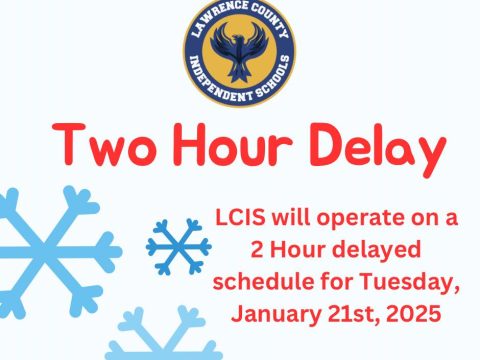 LAWRENCE COUNTY
INDEPENDENT SCHOOLS

Two Hour Delay

LCIS will operate on a 2 Hour delayed schedule for Tuesday, January 21st, 2025